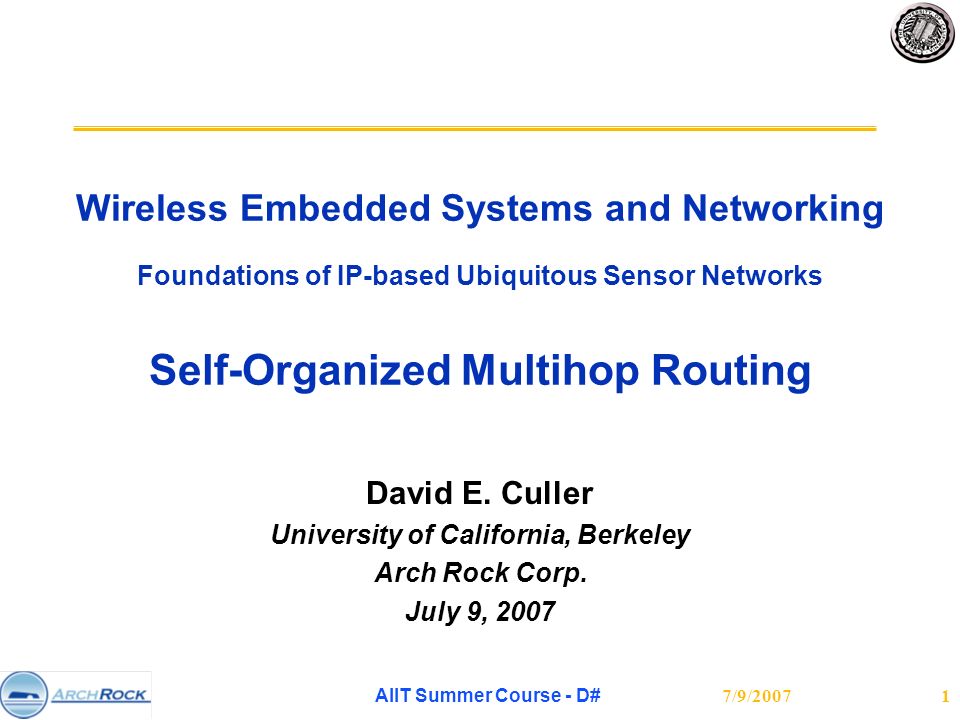 Wireless Embedded Systems and Networking

Foundations of IP-based Ubiquitous Sensor Networks

Self-Organized Multihop Routing

David E. Culler
University of California, Berkeley
Arch Rock Corp.
July 9, 2007

ARCHROCK

AIIT Summer Course - D#

7/9/2007

1